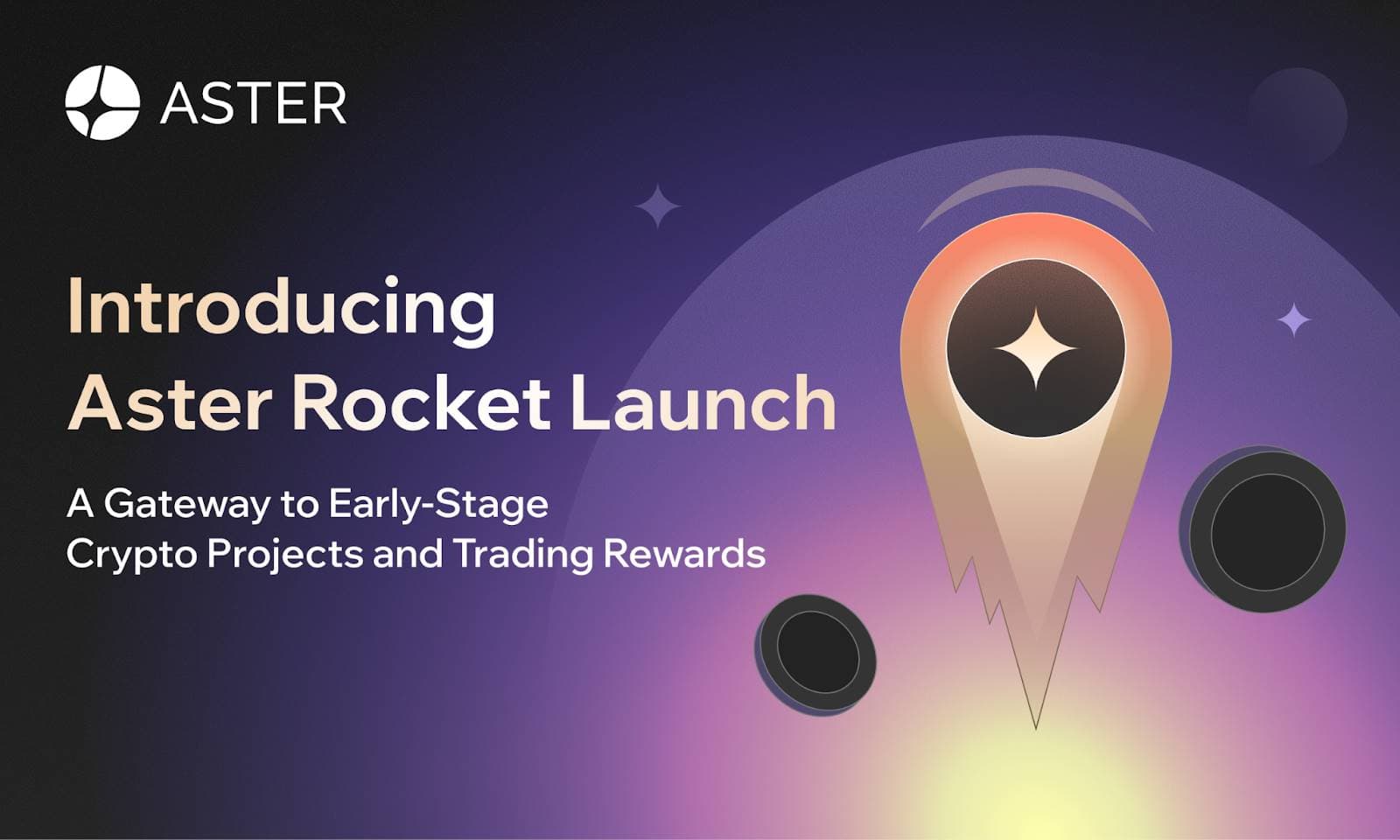 ASTER

Introducing
Aster Rocket Launch

A Gateway to Early-Stage
Crypto Projects and Trading Rewards